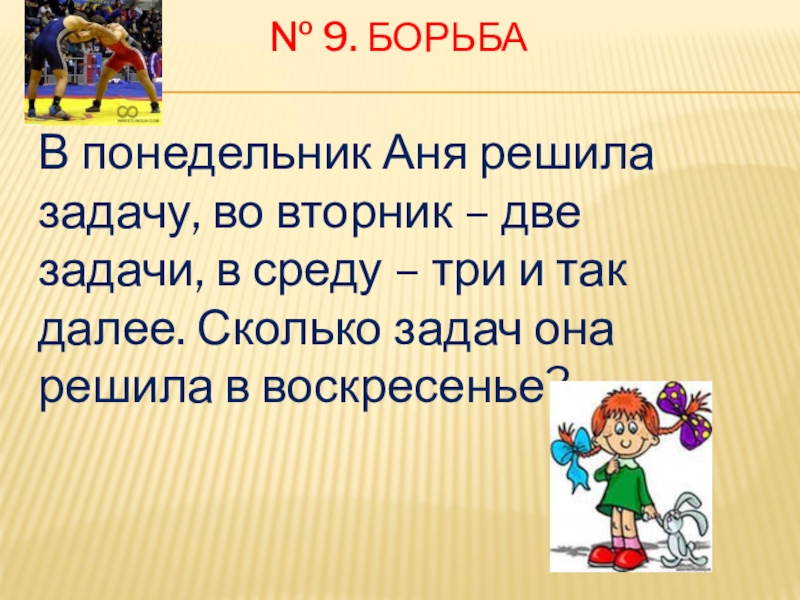 № 9. БОРЬБА

В понедельник Аня решила задачу, во вторник – две задачи, в среду – три и так далее. Сколько задач она решила в воскресенье?